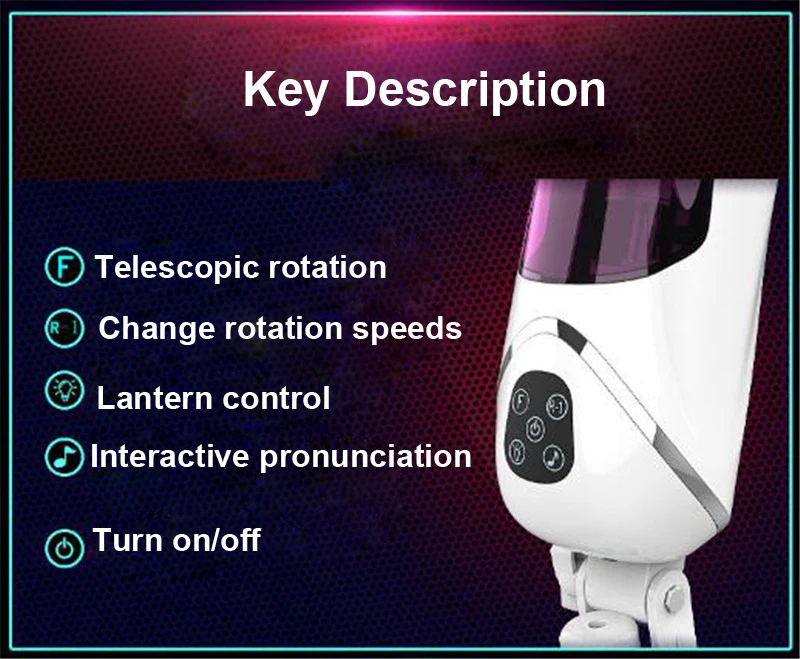 Key Description

F Telescopic rotation

R-1 Change rotation speeds

Lantern control

Interactive pronunciation

Turn on/off

F R-1